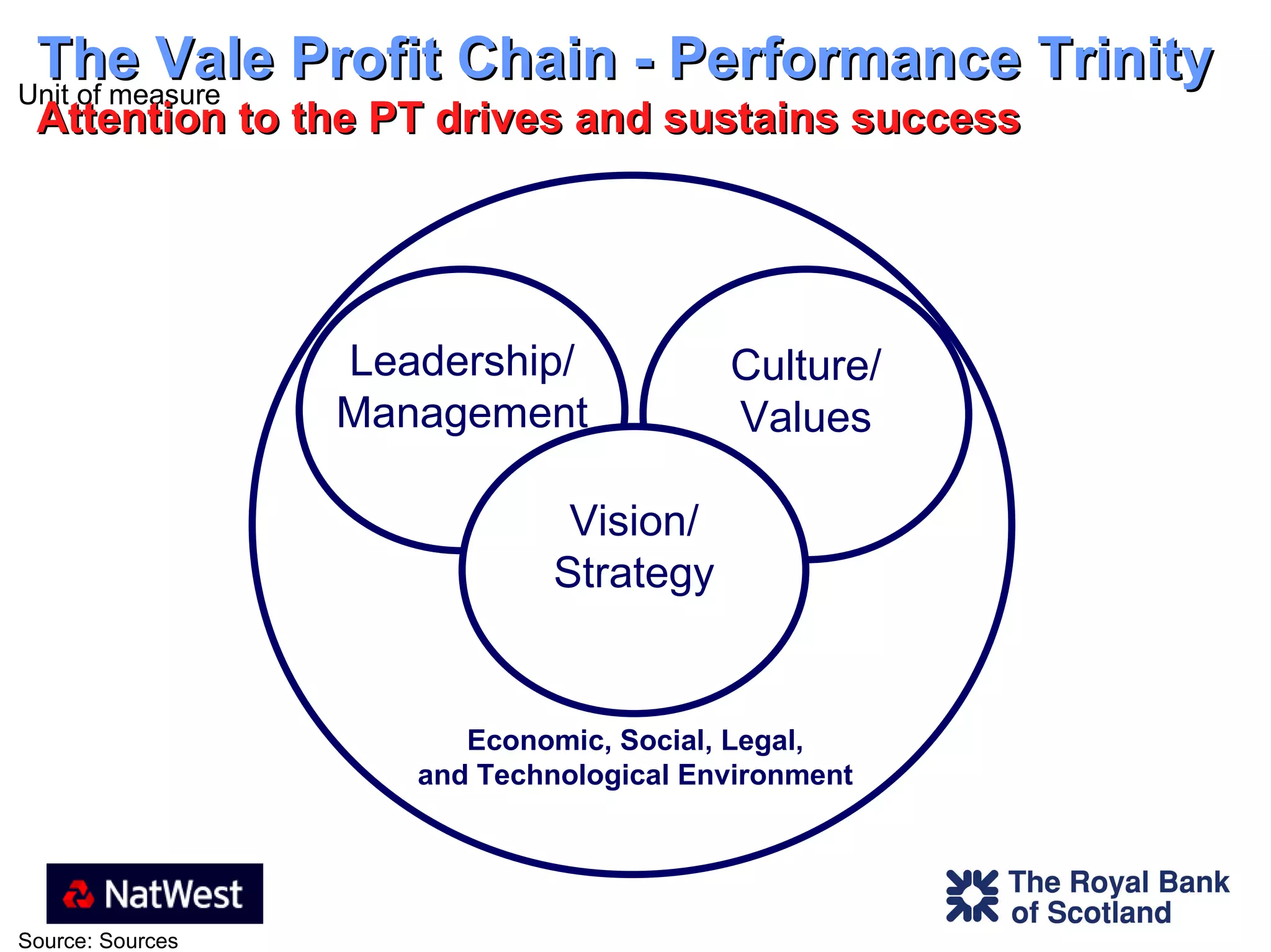 The Vale Profit Chain - Performance Trinity

Unit of measure

Attention to the PT drives and sustains success

Leadership/ Management

Culture/ Values

Vision/ Strategy

Economic, Social, Legal, and Technological Environment

NatWest

The Royal Bank of Scotland

Source: Sources